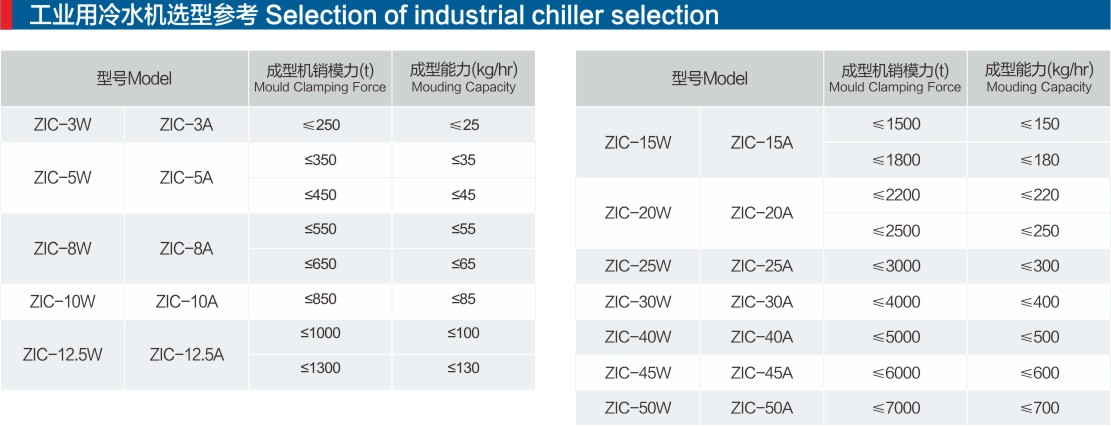 工业用冷水机选型参考 Selection of industrial chiller selection

| 型号Model | | 成型机销模力(t) Mould Clamping Force | 成型能力(kg/hr) Mouding Capacity |
|---|---|---|---|
| ZIC-3W | ZIC-3A | ≤250 | ≤25 |
| ZIC-5W | ZIC-5A | ≤350 | ≤35 |
| | | ≤450 | ≤45 |
| ZIC-8W | ZIC-8A | ≤550 | ≤55 |
| | | ≤650 | ≤65 |
| ZIC-10W | ZIC-10A | ≤850 | ≤85 |
| ZIC-12.5W | ZIC-12.5A | ≤1000 | ≤100 |
| | | ≤1300 | ≤130 |

| 型号Model | | 成型机销模力(t) Mould Clamping Force | 成型能力(kg/hr) Mouding Capacity |
|---|---|---|---|
| ZIC-15W | ZIC-15A | ≤1500 | ≤150 |
| | | ≤1800 | ≤180 |
| ZIC-20W | ZIC-20A | ≤2200 | ≤220 |
| | | ≤2500 | ≤250 |
| ZIC-25W | ZIC-25A | ≤3000 | ≤300 |
| ZIC-30W | ZIC-30A | ≤4000 | ≤400 |
| ZIC-40W | ZIC-40A | ≤5000 | ≤500 |
| ZIC-45W | ZIC-45A | ≤6000 | ≤600 |
| ZIC-50W | ZIC-50A | ≤7000 | ≤700 |